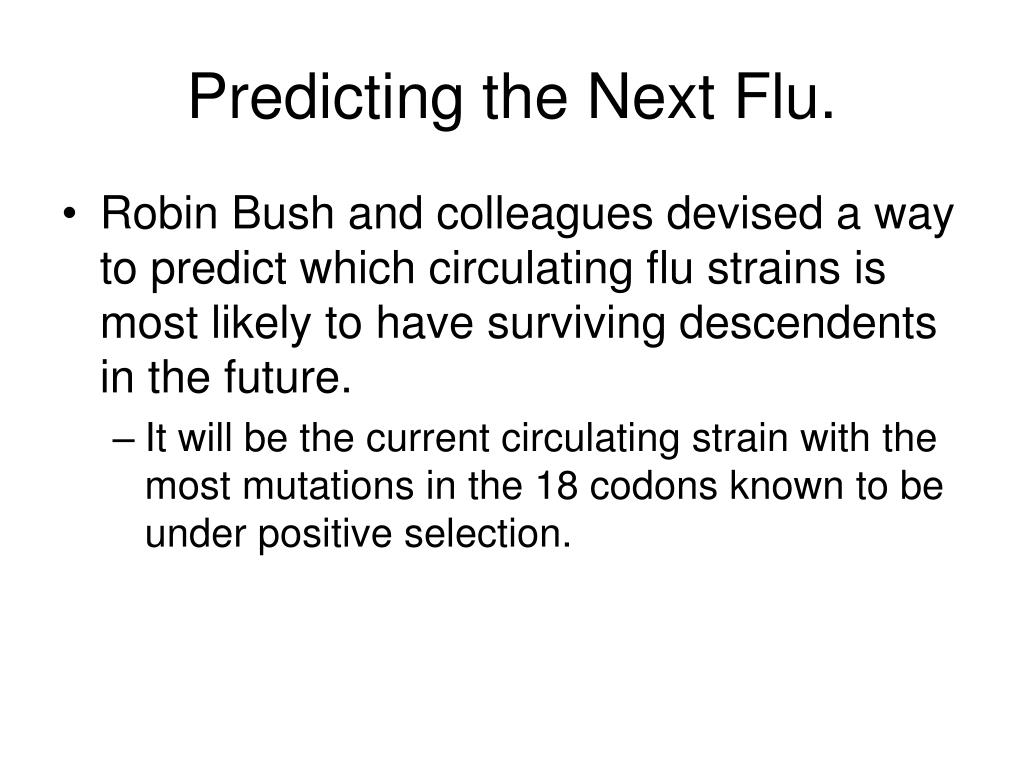 Predicting the Next Flu.

• Robin Bush and colleagues devised a way to predict which circulating flu strains is most likely to have surviving descendents in the future.

– It will be the current circulating strain with the most mutations in the 18 codons known to be under positive selection.